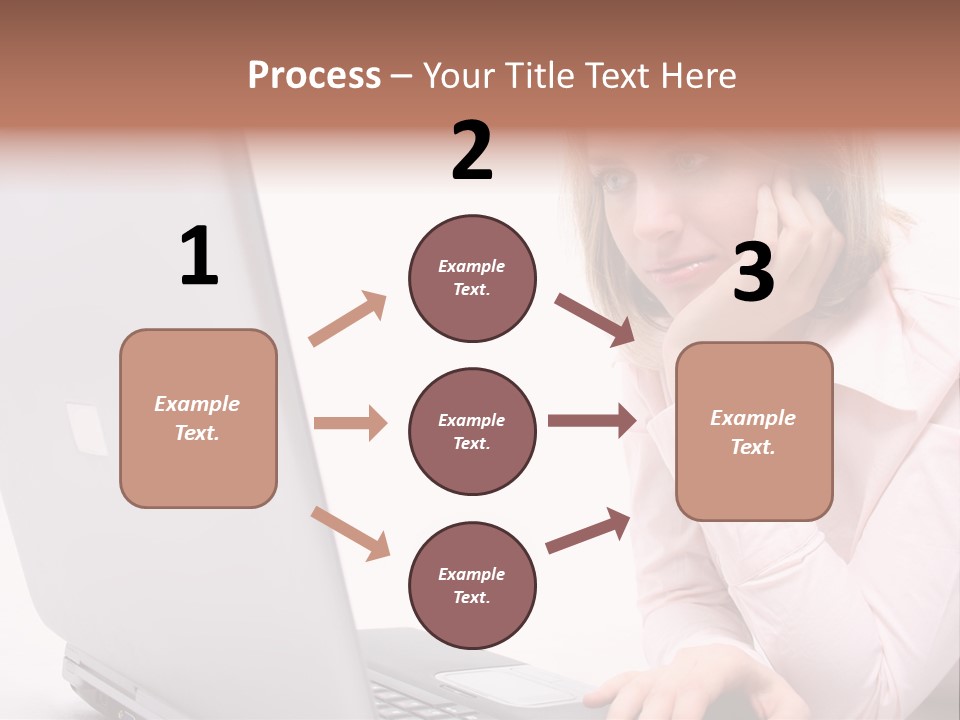 Process – Your Title Text Here

1

Example Text.

2

Example Text.

Example Text.

Example Text.

3

Example Text.